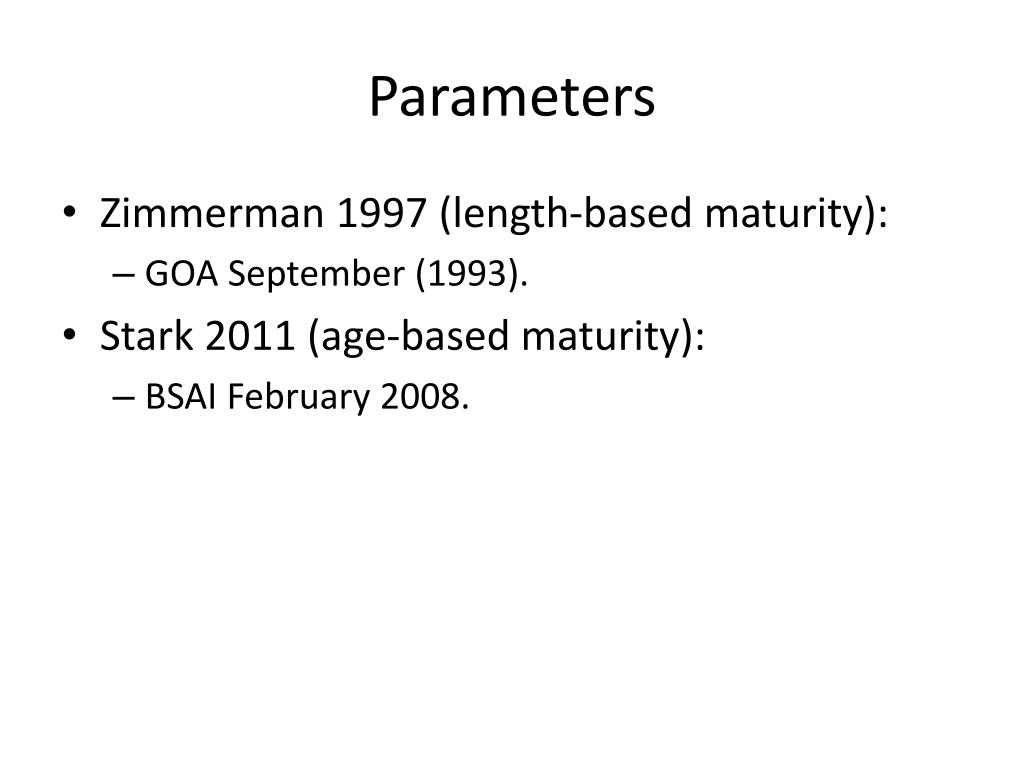 Parameters

• Zimmerman 1997 (length-based maturity):
– GOA September (1993).
• Stark 2011 (age-based maturity):
– BSAI February 2008.